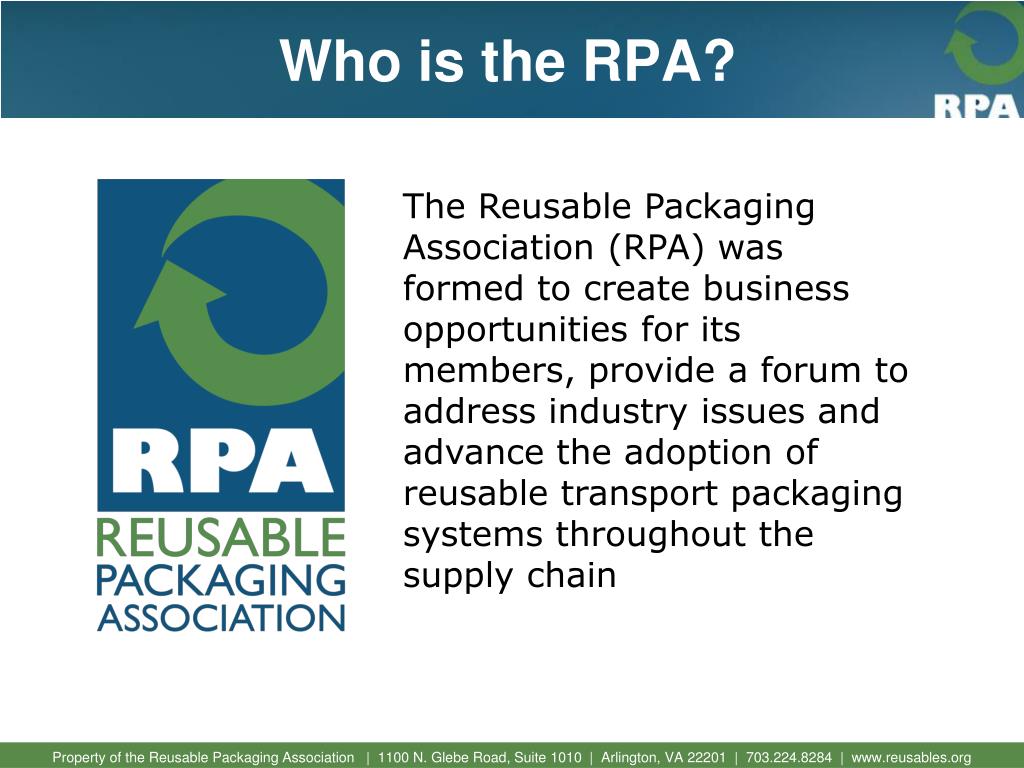 Who is the RPA?

RPA

RPA
REUSABLE
PACKAGING
ASSOCIATION

The Reusable Packaging Association (RPA) was formed to create business opportunities for its members, provide a forum to address industry issues and advance the adoption of reusable transport packaging systems throughout the supply chain

Property of the Reusable Packaging Association | 1100 N. Glebe Road, Suite 1010 | Arlington, VA 22201 | 703.224.8284 | www.reusables.org